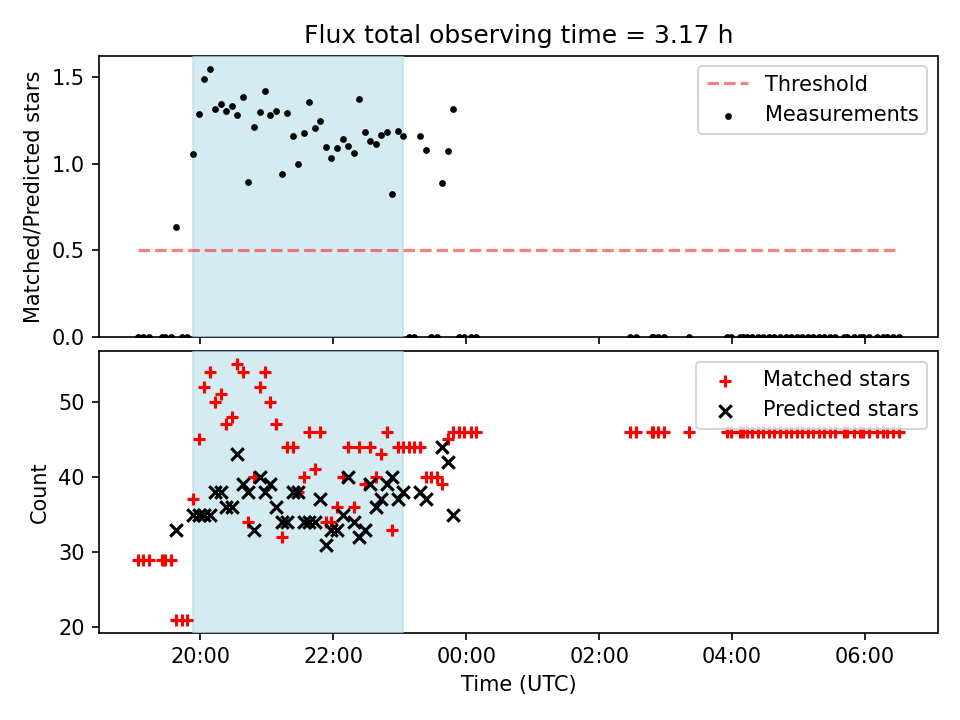 Flux total observing time = 3.17 h

Matched/Predicted stars

1.5
1.0
0.5
0.0

Threshold
Measurements

Count

50
40
30
20

Matched stars
Predicted stars

20:00
22:00
00:00
02:00
04:00
06:00

Time (UTC)